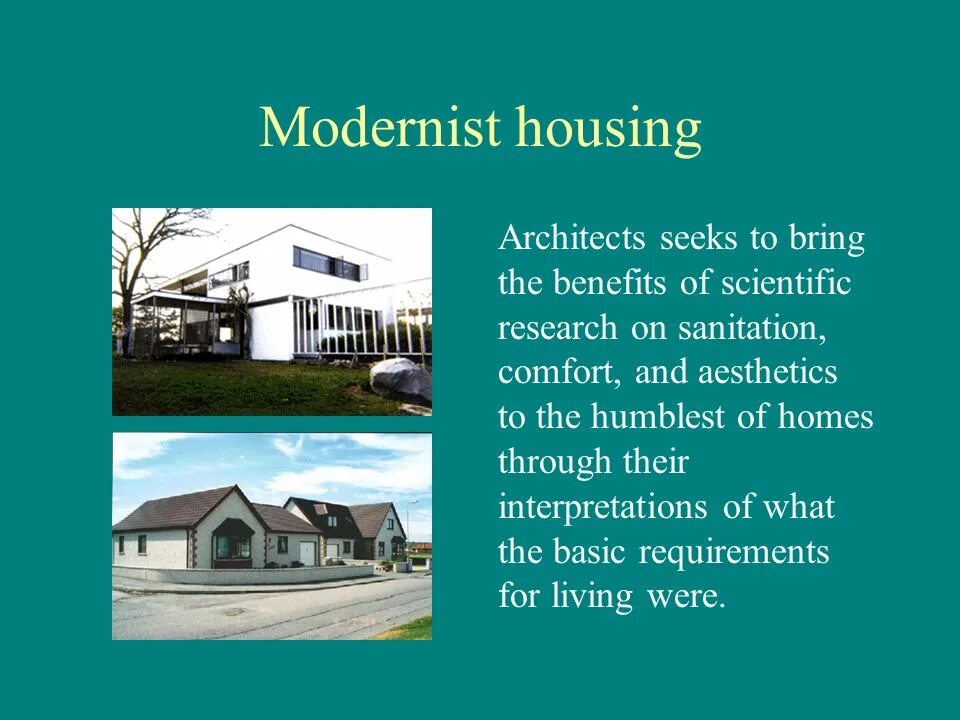 Modernist housing

Architects seeks to bring the benefits of scientific research on sanitation, comfort, and aesthetics to the humblest of homes through their interpretations of what the basic requirements for living were.